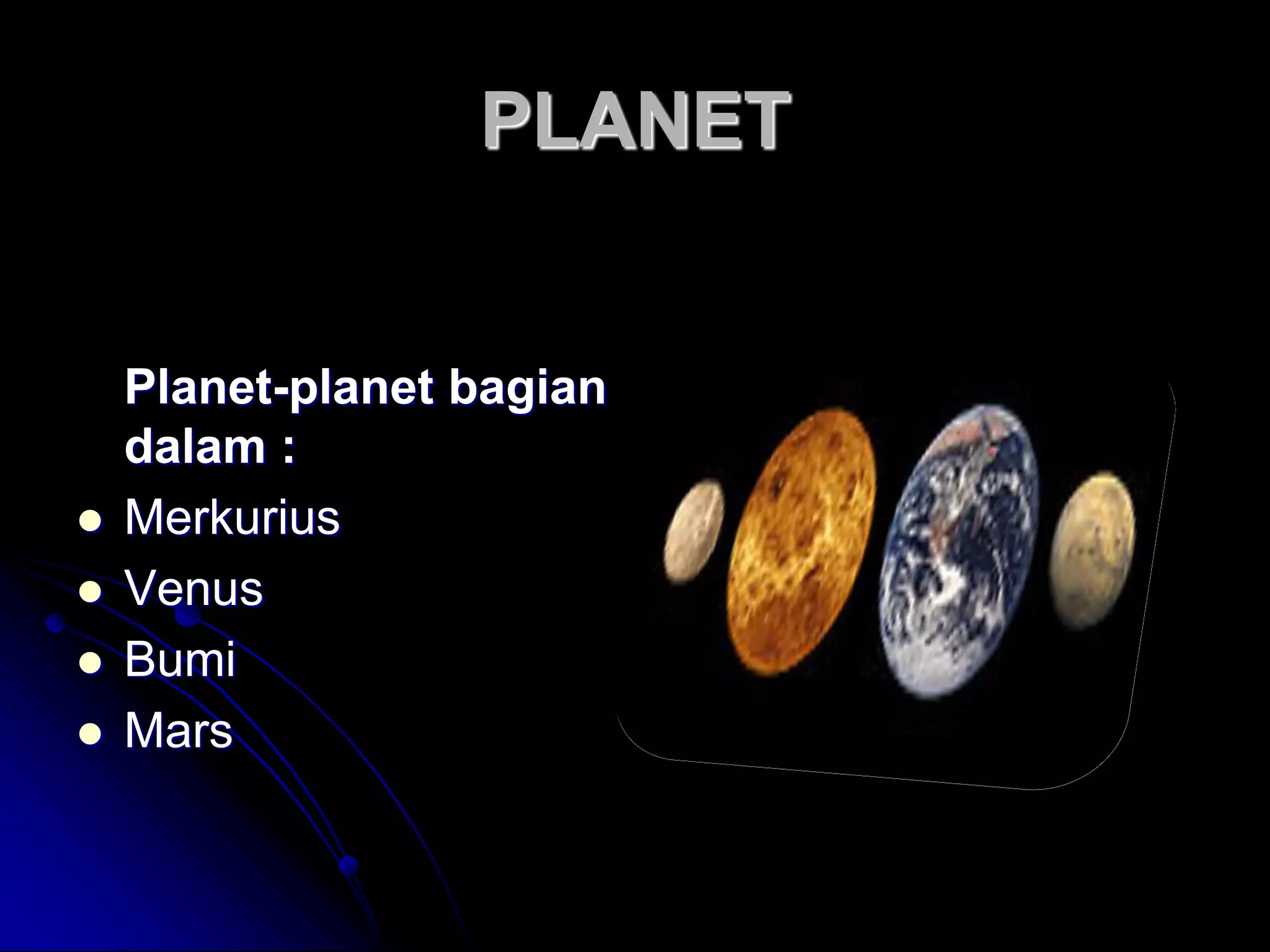 PLANET

Planet-planet bagian dalam :

- Merkurius
- Venus
- Bumi
- Mars